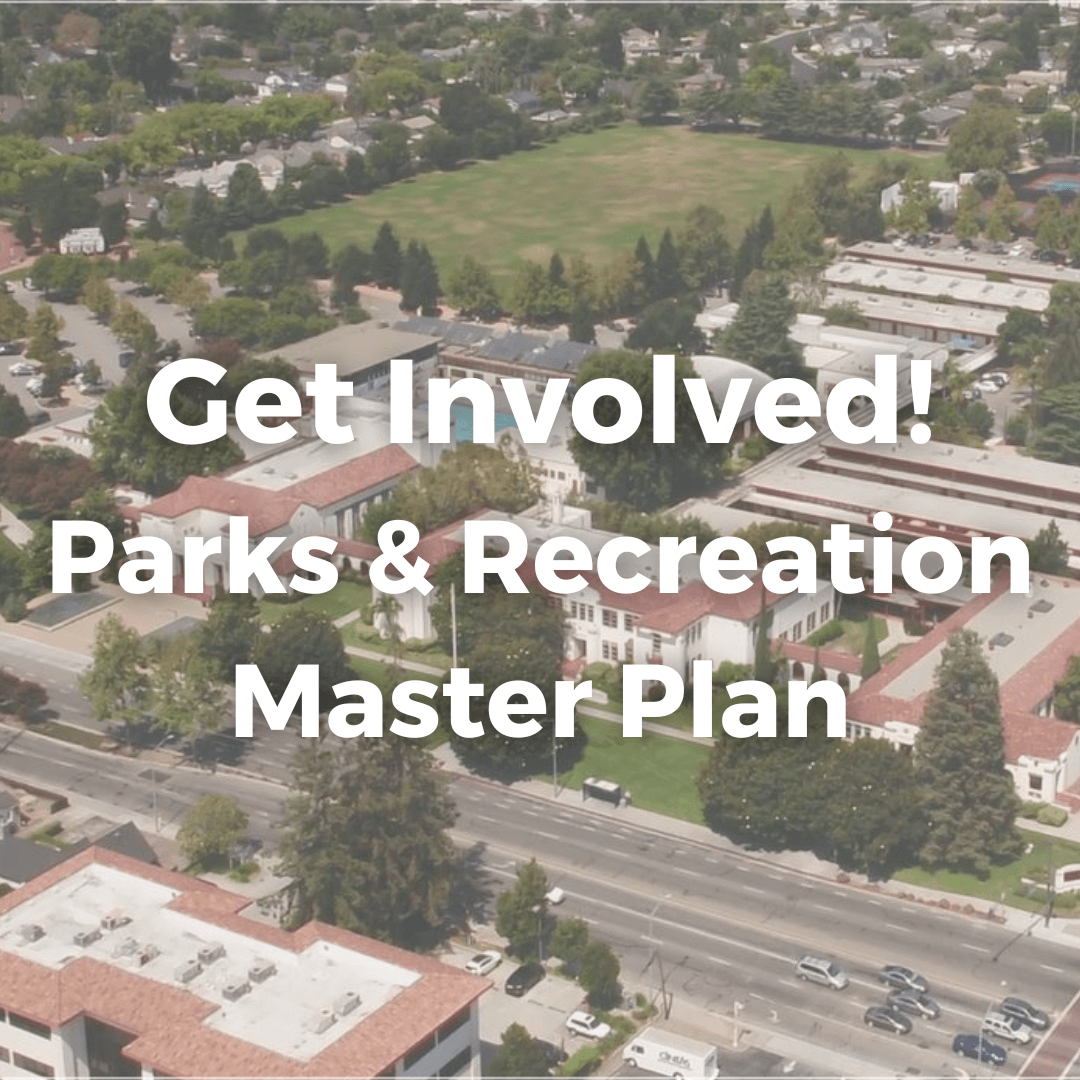 Get Involved!
Parks & Recreation
Master Plan